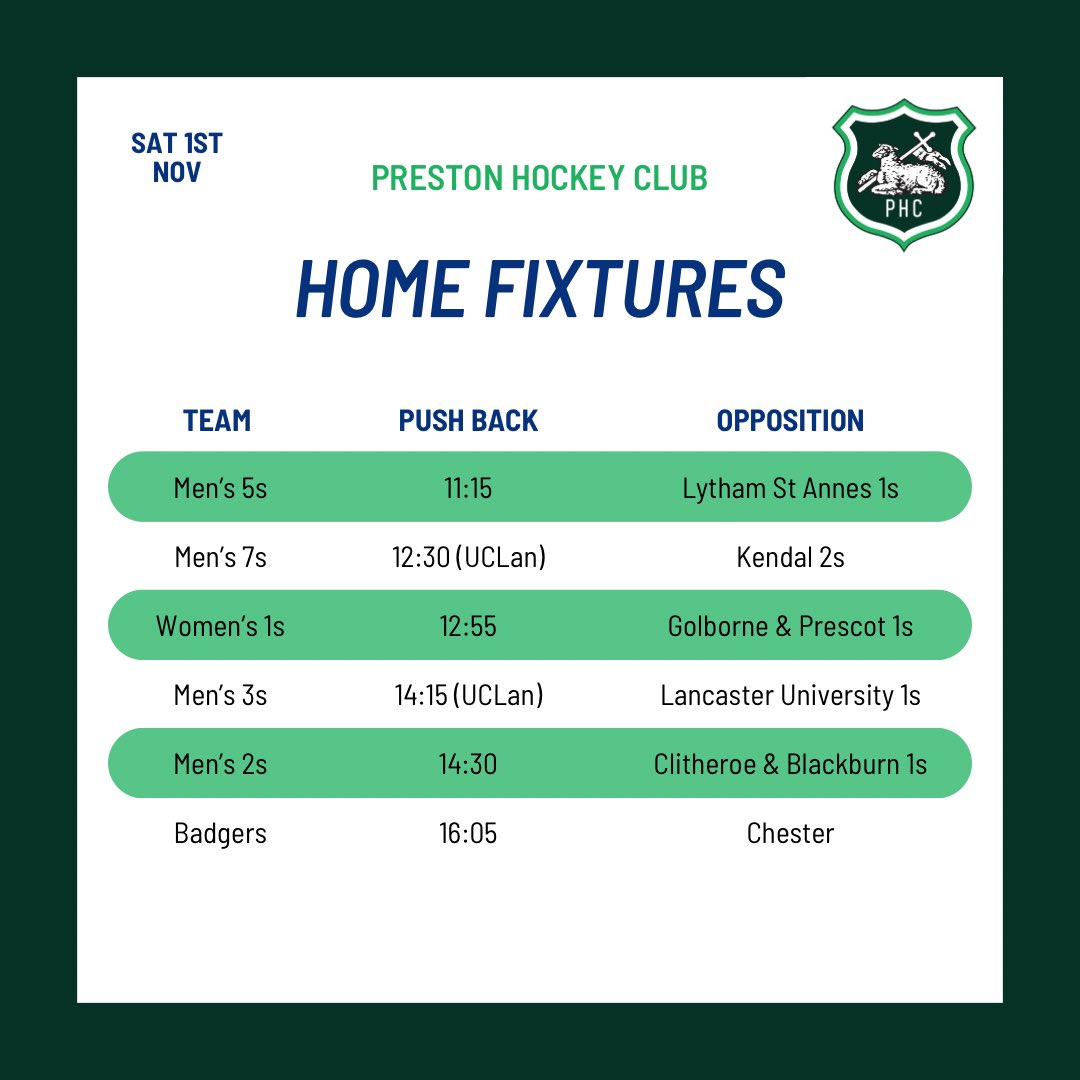 SAT 1ST NOV

PRESTON HOCKEY CLUB

PHC

HOME FIXTURES

| TEAM | PUSH BACK | OPPOSITION |
|---|---|---|
| Men's 5s | 11:15 | Lytham St Annes 1s |
| Men's 7s | 12:30 (UCLan) | Kendal 2s |
| Women's 1s | 12:55 | Golborne & Prescot 1s |
| Men's 3s | 14:15 (UCLan) | Lancaster University 1s |
| Men's 2s | 14:30 | Clitheroe & Blackburn 1s |
| Badgers | 16:05 | Chester |